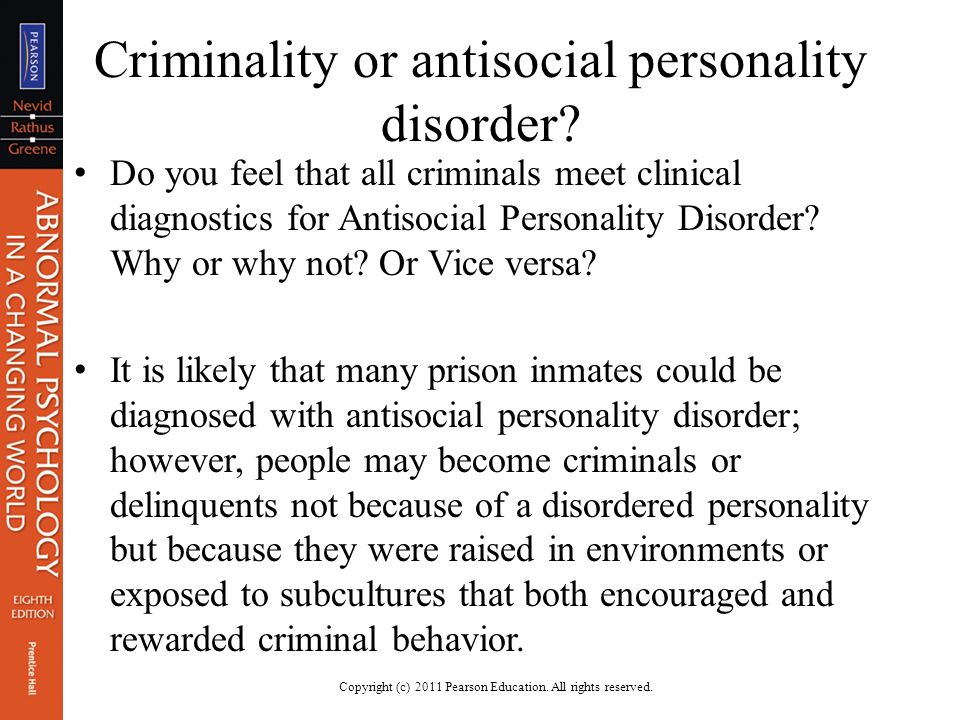 PEARSON

Nevid
Rathus
Greene

ABNORMAL PSYCHOLOGY IN A CHANGING WORLD

EIGHTH EDITION

Prentice Hall

Criminality or antisocial personality disorder?

• Do you feel that all criminals meet clinical diagnostics for Antisocial Personality Disorder? Why or why not? Or Vice versa?

• It is likely that many prison inmates could be diagnosed with antisocial personality disorder; however, people may become criminals or delinquents not because of a disordered personality but because they were raised in environments or exposed to subcultures that both encouraged and rewarded criminal behavior.

Copyright (c) 2011 Pearson Education. All rights reserved.